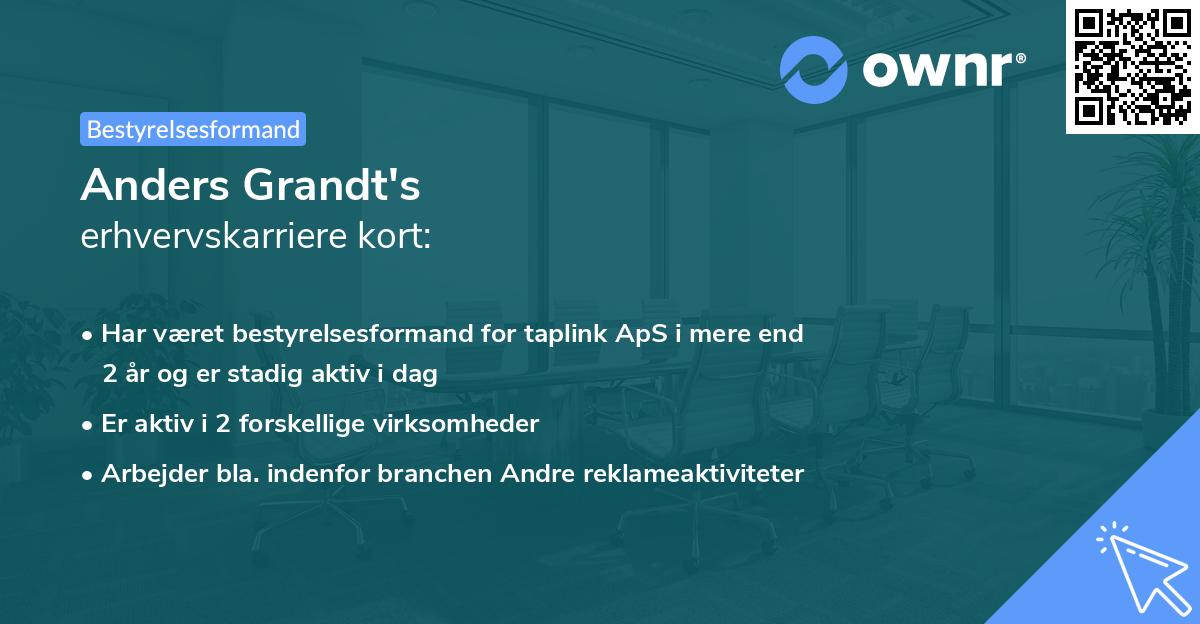 ownr®

Bestyrelsesformand

Anders Grandt's
erhvervskarriere kort:

• Har været bestyrelsesformand for taplink ApS i mere end 2 år og er stadig aktiv i dag
• Er aktiv i 2 forskellige virksomheder
• Arbejder bla. indenfor branchen Andre reklameaktiviteter